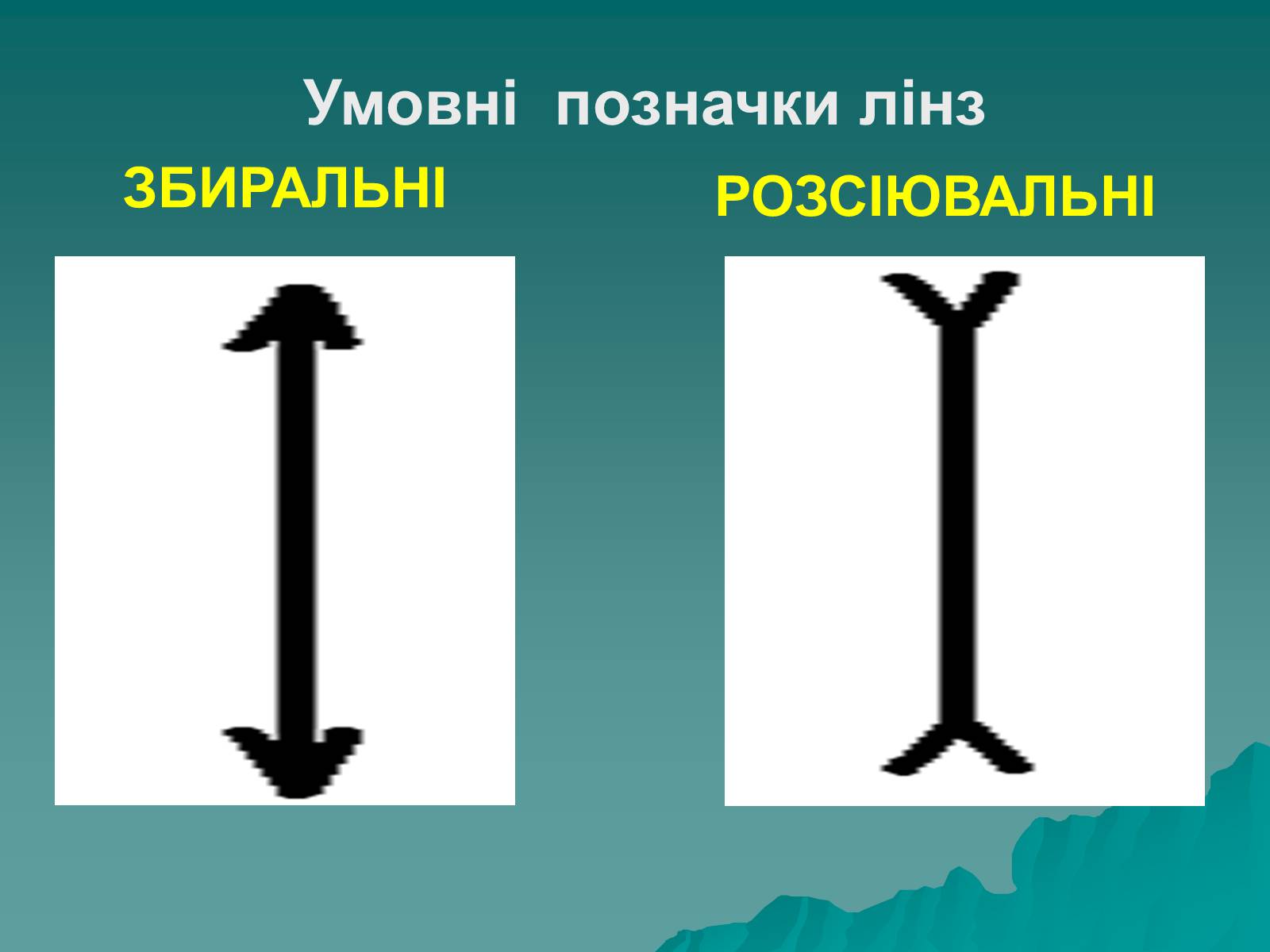 Умовні позначки лінз

ЗБИРАЛЬНІ

РОЗСІЮВАЛЬНІ